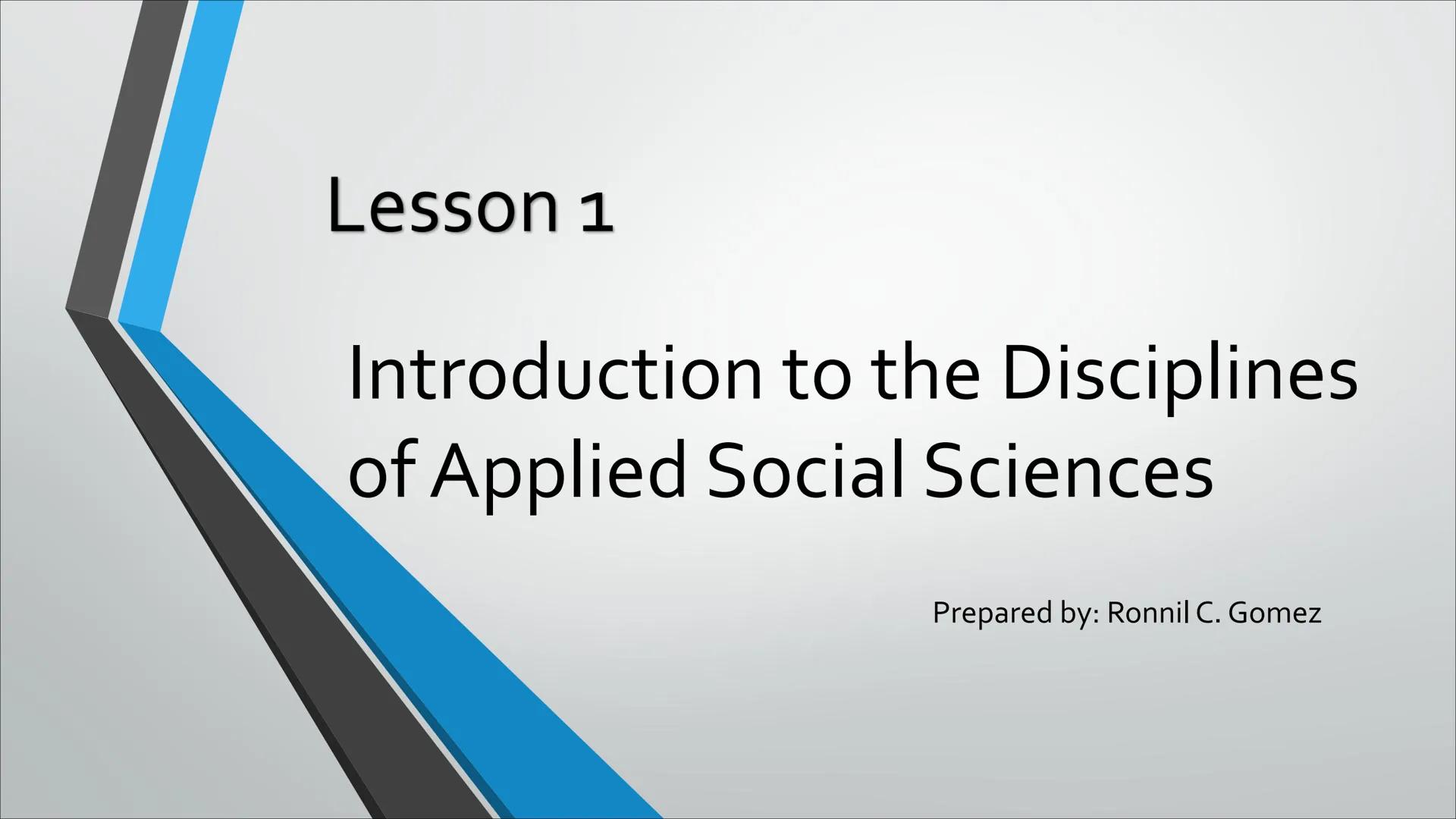 Lesson 1

Introduction to the Disciplines of Applied Social Sciences

Prepared by: Ronnil C. Gomez